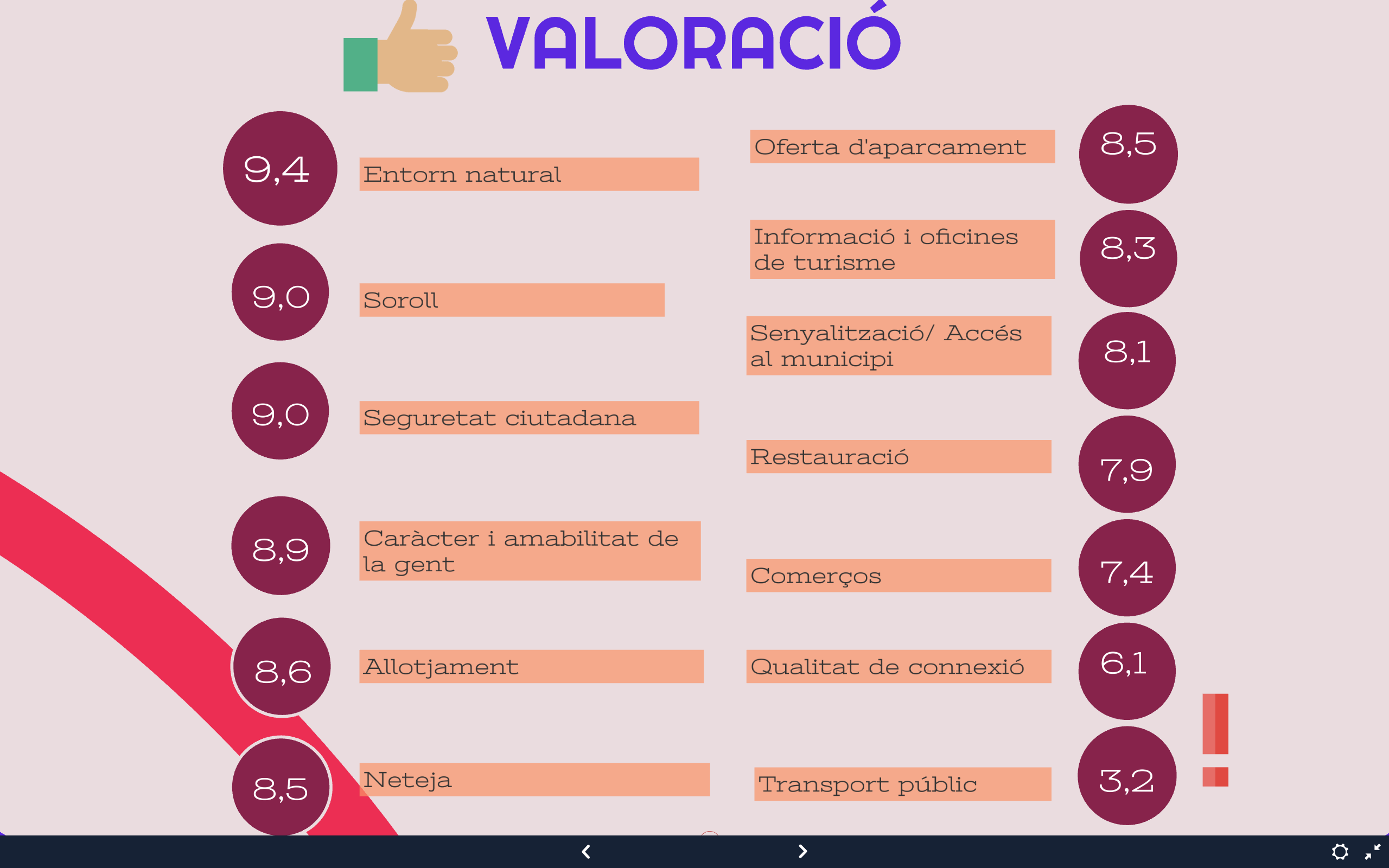 VALORACIÓ

9,4 Entorn natural

9,0 Soroll

9,0 Seguretat ciutadana

8,9 Caràcter i amabilitat de la gent

8,6 Allotjament

8,5 Neteja

Oferta d'aparcament 8,5

Informació i oficines de turisme 8,3

Senyalització/ Accés al municipi 8,1

Restauració 7,9

Comerços 7,4

Qualitat de connexió 6,1

Transport públic 3,2